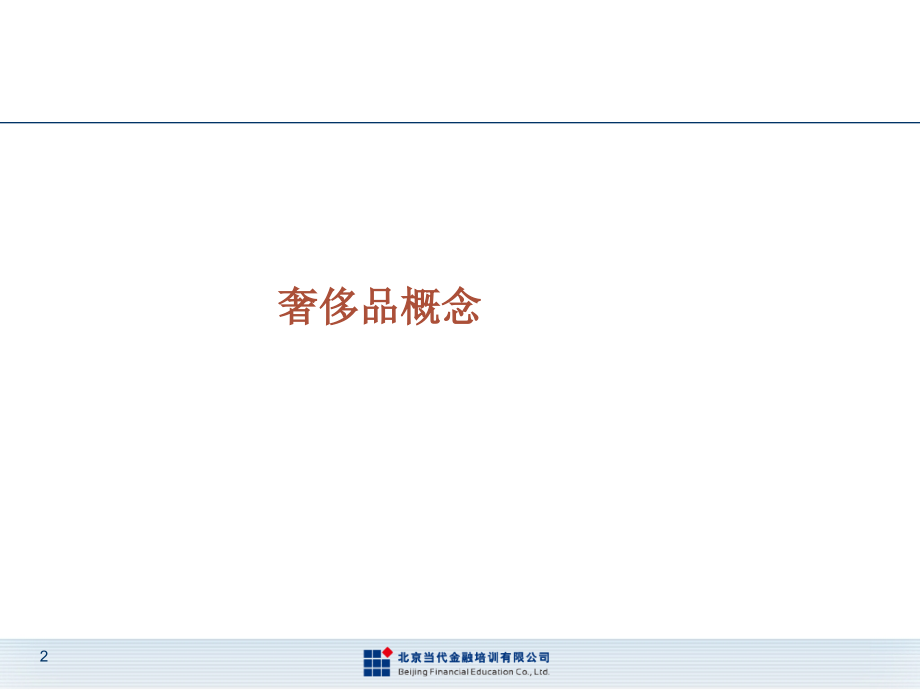 奢侈品概念

2

北京当代金融培训有限公司
Beijing Financial Education Co., Ltd.